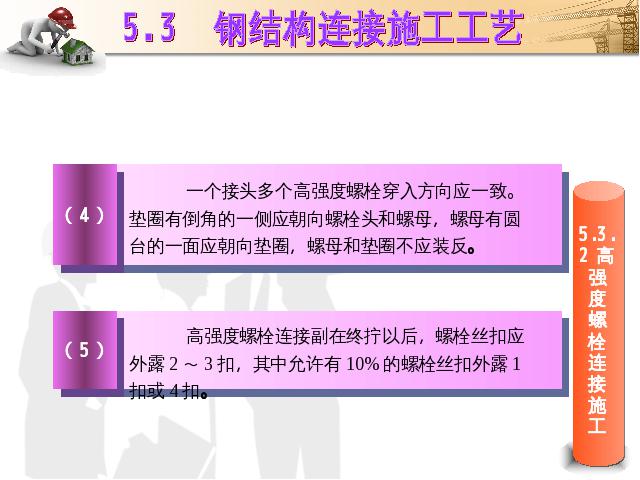 5.3 钢结构连接施工工艺

（4）

一个接头多个高强度螺栓穿入方向应一致。垫圈有倒角的一侧应朝向螺栓头和螺母，螺母有圆台的一面应朝向垫圈，螺母和垫圈不应装反。

（5）

高强度螺栓连接副在终拧以后，螺栓丝扣应外露 2 ～ 3 扣，其中允许有 10% 的螺栓丝扣外露 1 扣或 4 扣。

5.3.2 高强度螺栓连接施工